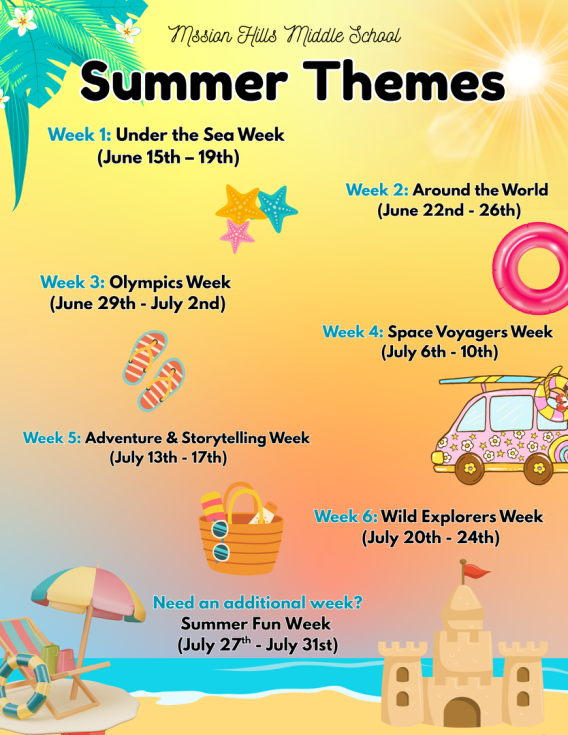 Mssion Hills Middle School

Summer Themes

Week 1: Under the Sea Week
(June 15th – 19th)

Week 2: Around the World
(June 22nd - 26th)

Week 3: Olympics Week
(June 29th - July 2nd)

Week 4: Space Voyagers Week
(July 6th - 10th)

Week 5: Adventure & Storytelling Week
(July 13th - 17th)

Week 6: Wild Explorers Week
(July 20th - 24th)

Need an additional week?
Summer Fun Week
(July 27$^{th}$ - July 31st)